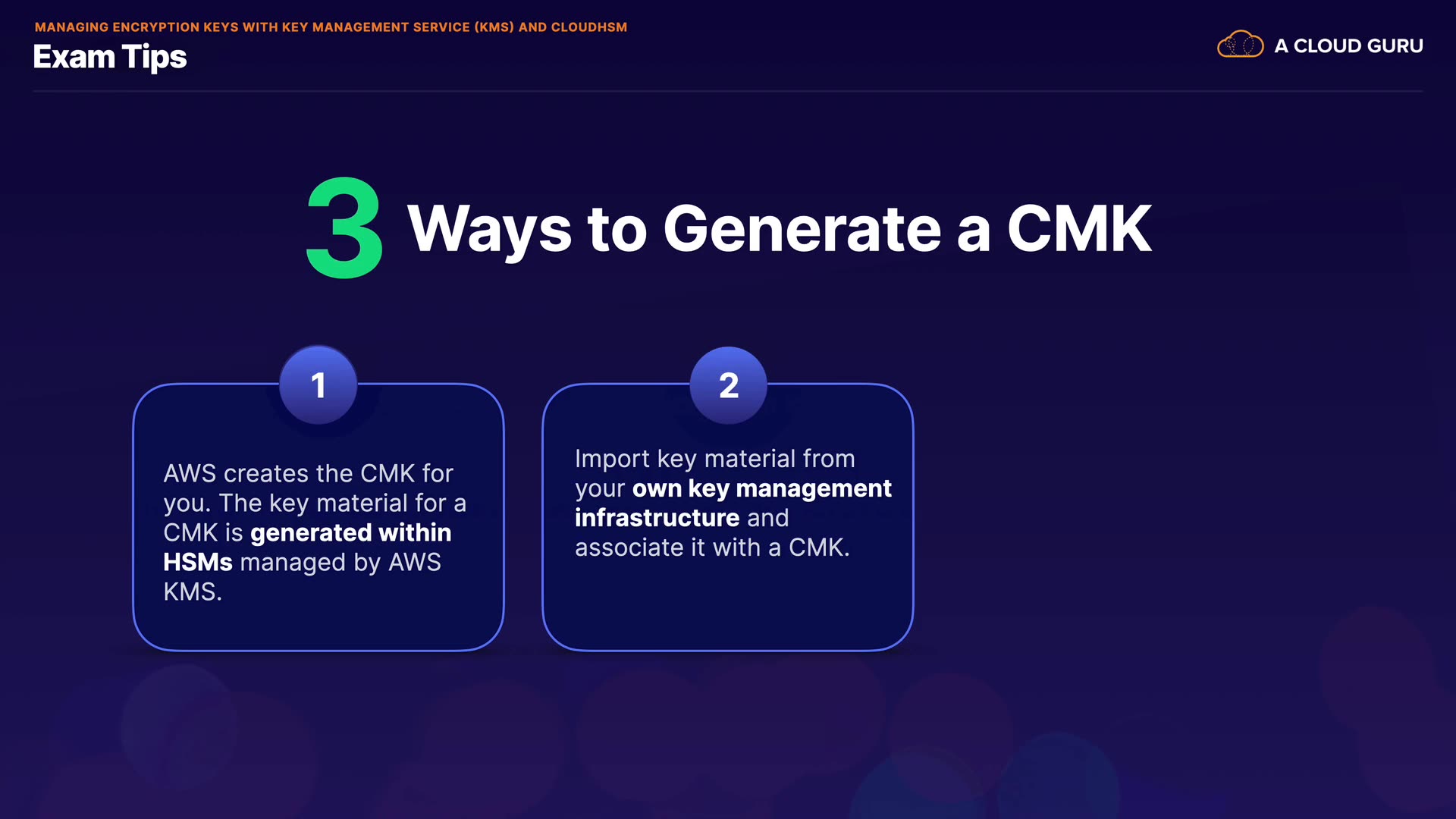 MANAGING ENCRYPTION KEYS WITH KEY MANAGEMENT SERVICE (KMS) AND CLOUDHSM
Exam Tips

A CLOUD GURU

3 Ways to Generate a CMK

1

AWS creates the CMK for you. The key material for a CMK is generated within HSMs managed by AWS KMS.

2

Import key material from your own key management infrastructure and associate it with a CMK.